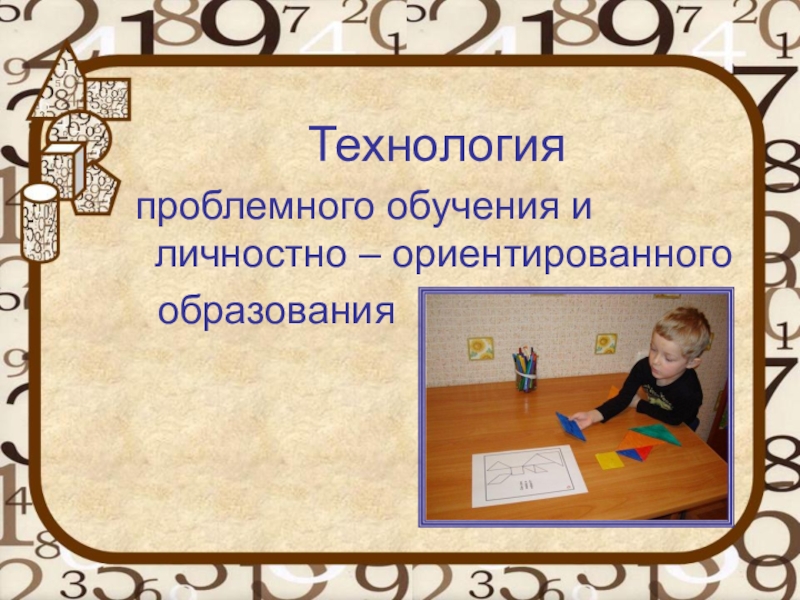 Технология

проблемного обучения и личностно – ориентированного образования